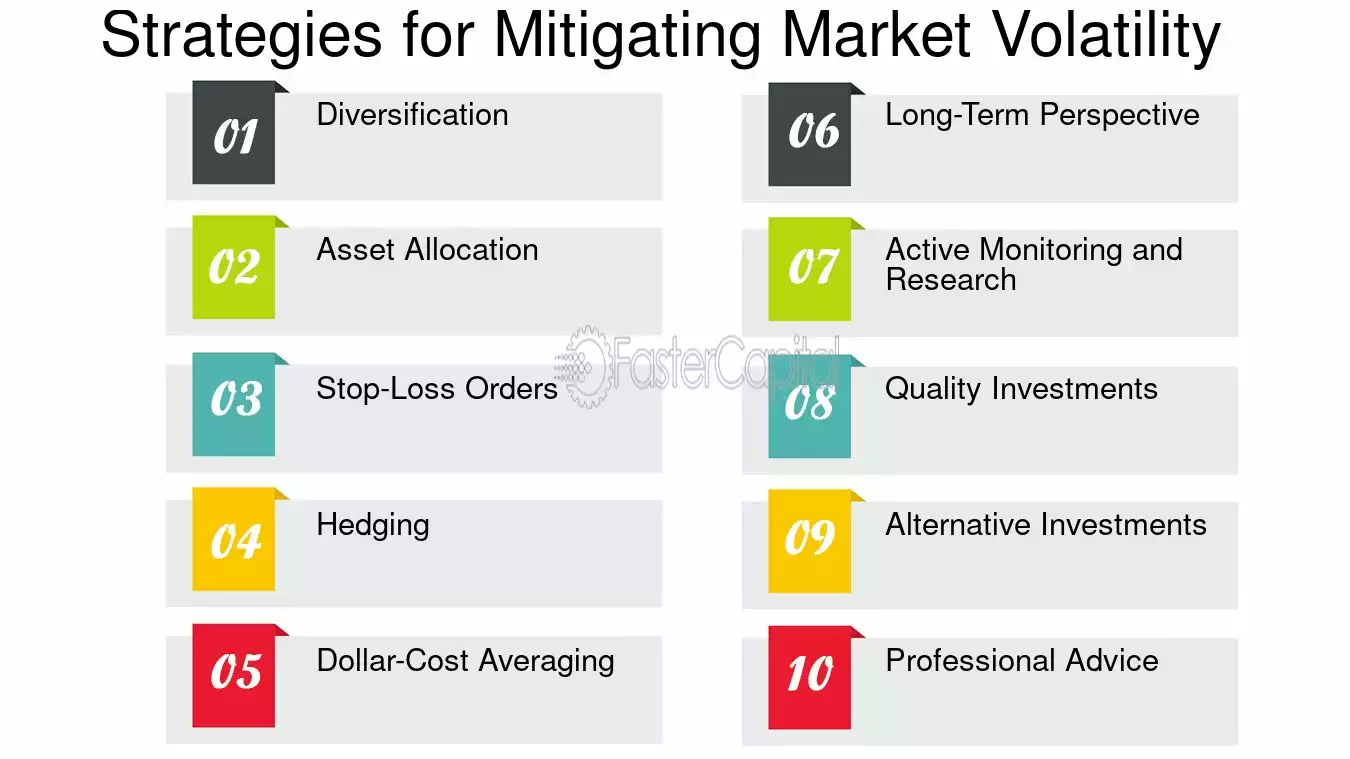 Strategies for Mitigating Market Volatility

01
Diversification

02
Asset Allocation

03
Stop-Loss Orders

04
Hedging

05
Dollar-Cost Averaging

06
Long-Term Perspective

07
Active Monitoring and Research

08
Quality Investments

09
Alternative Investments

10
Professional Advice

FasterCapital